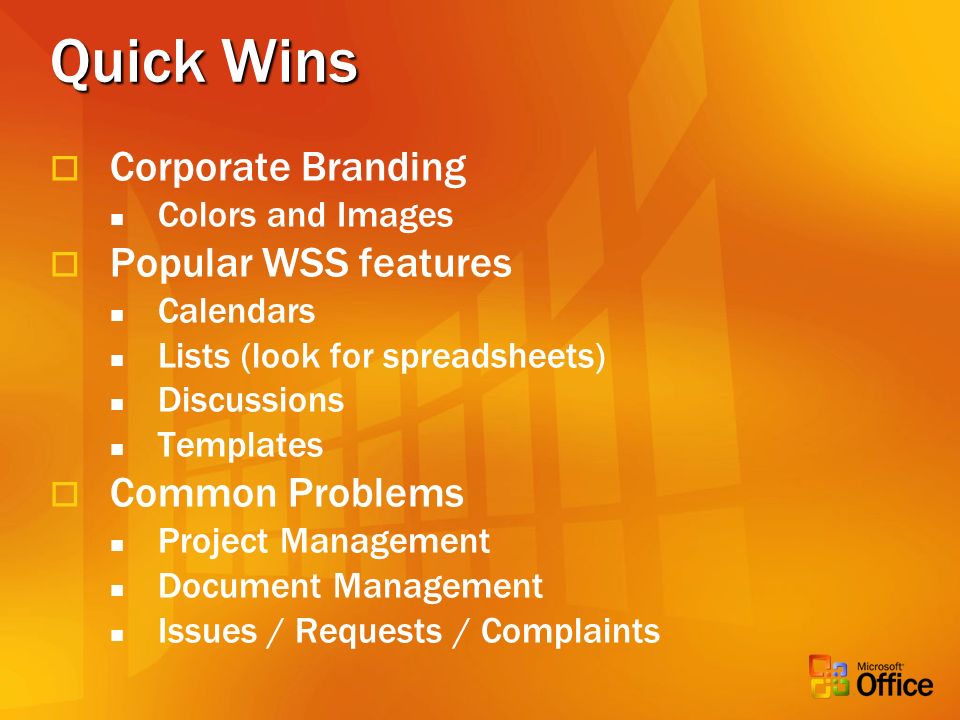 Quick Wins

Corporate Branding
- Colors and Images

Popular WSS features
- Calendars
- Lists (look for spreadsheets)
- Discussions
- Templates

Common Problems
- Project Management
- Document Management
- Issues / Requests / Complaints

Microsoft Office